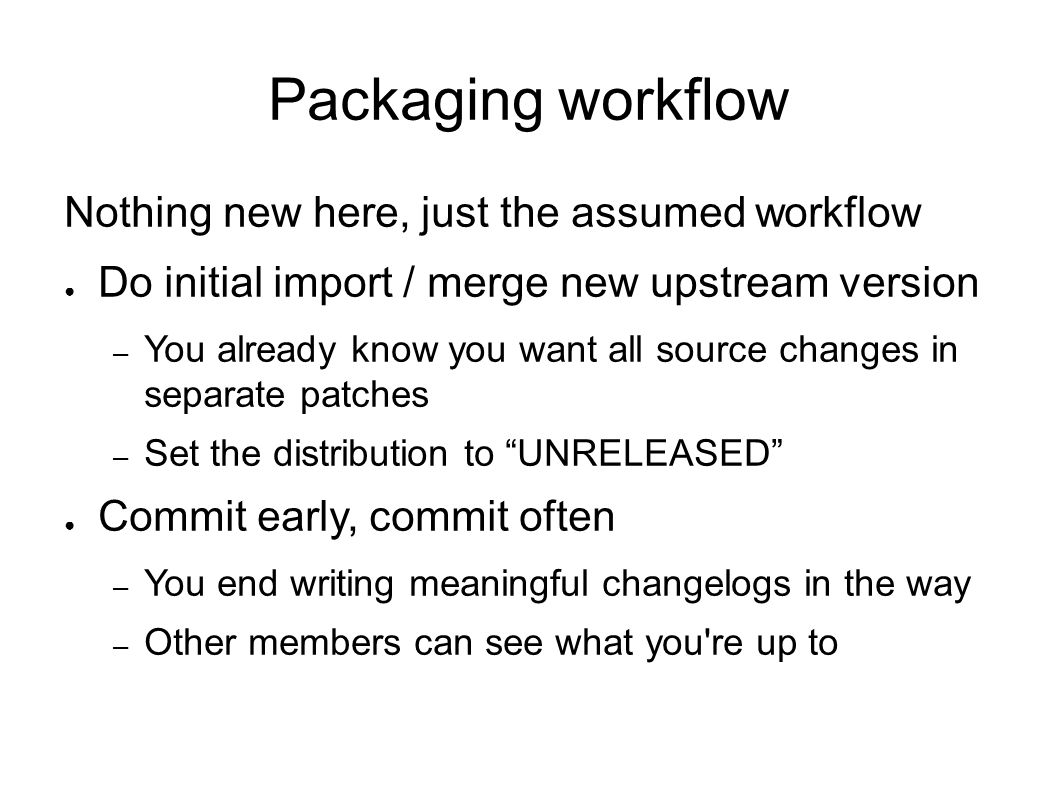 Packaging workflow

Nothing new here, just the assumed workflow

● Do initial import / merge new upstream version

– You already know you want all source changes in separate patches

– Set the distribution to “UNRELEASED”

● Commit early, commit often

– You end writing meaningful changelogs in the way

– Other members can see what you're up to